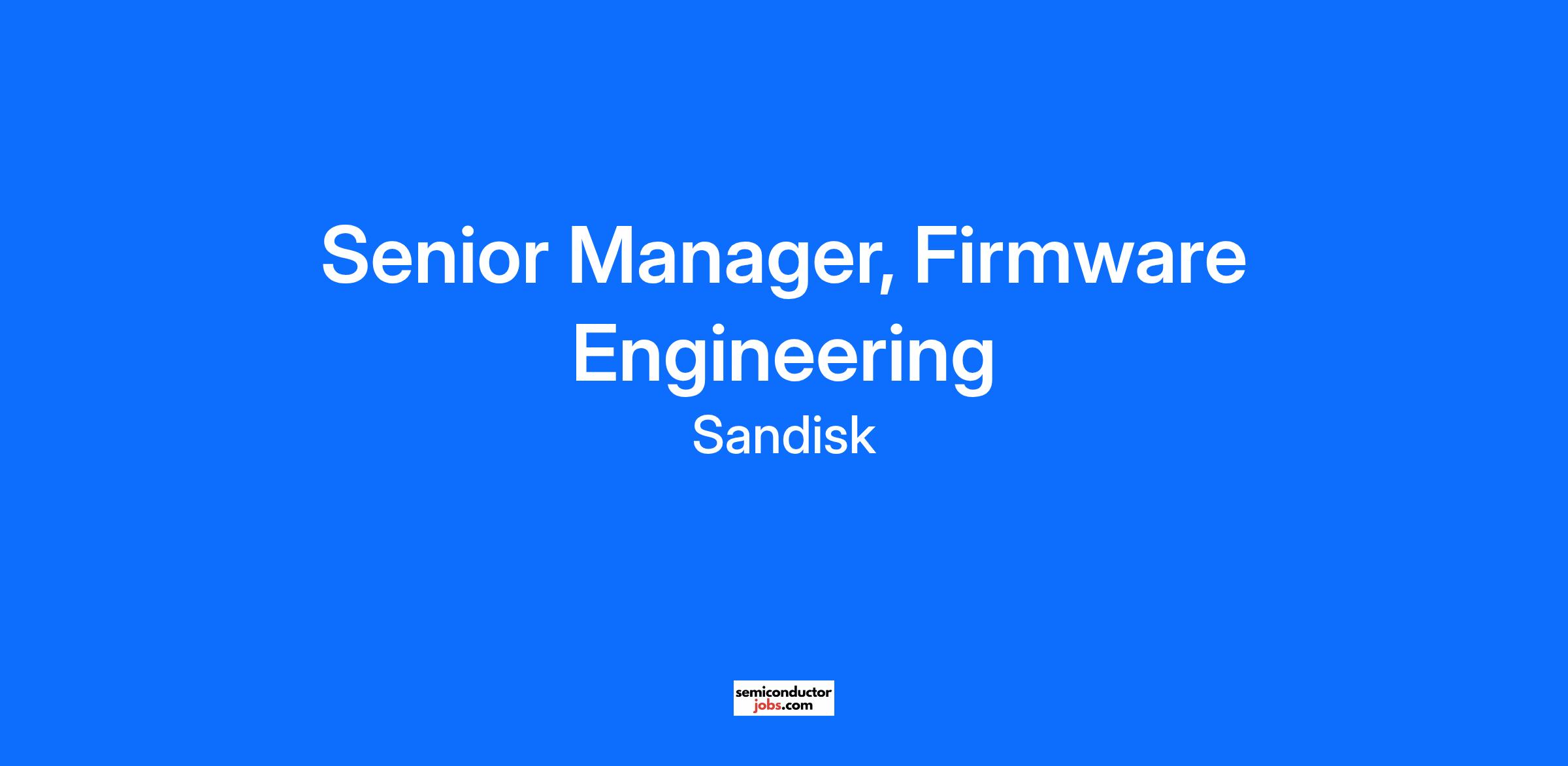 Senior Manager, Firmware Engineering
Sandisk

semiconductor
jobs.com